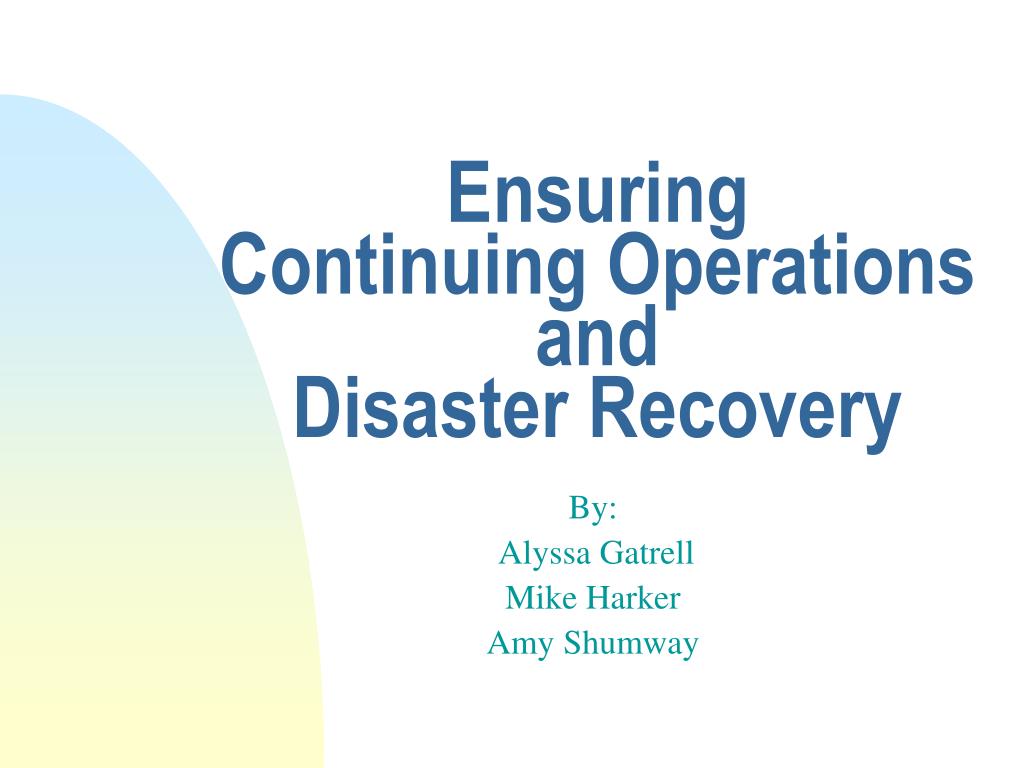 Ensuring
Continuing Operations
and
Disaster Recovery

By:
Alyssa Gatrell
Mike Harker
Amy Shumway